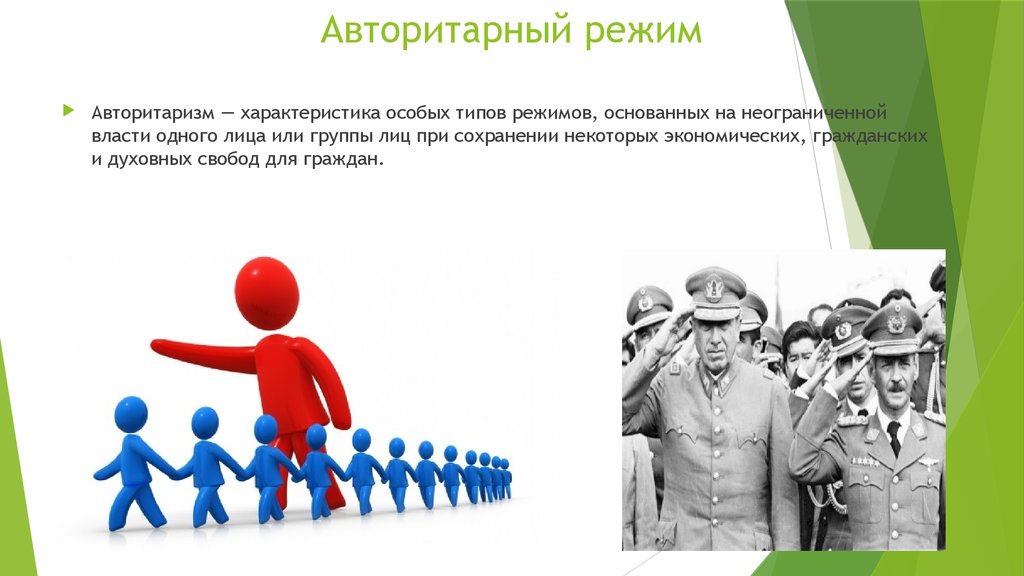 Авторитарный режим

Авторитаризм — характеристика особых типов режимов, основанных на неограниченной власти одного лица или группы лиц при сохранении некоторых экономических, гражданских и духовных свобод для граждан.